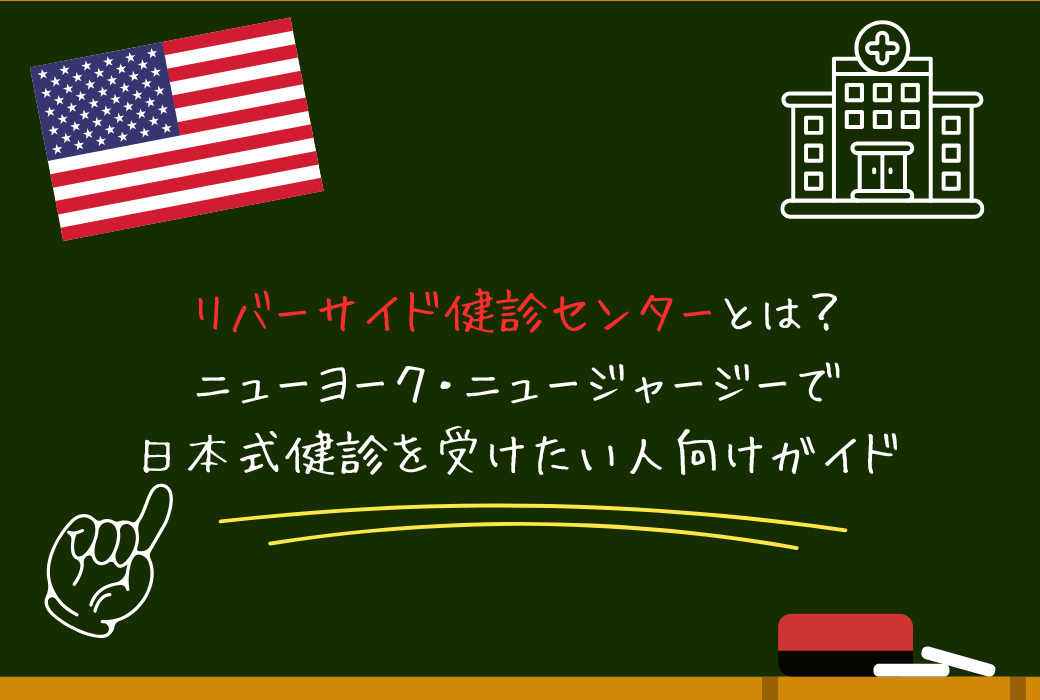 リバーサイド健診センターとは?
ニューヨーク・ニュージャージーで
日本式健診を受けたい人向けガイド